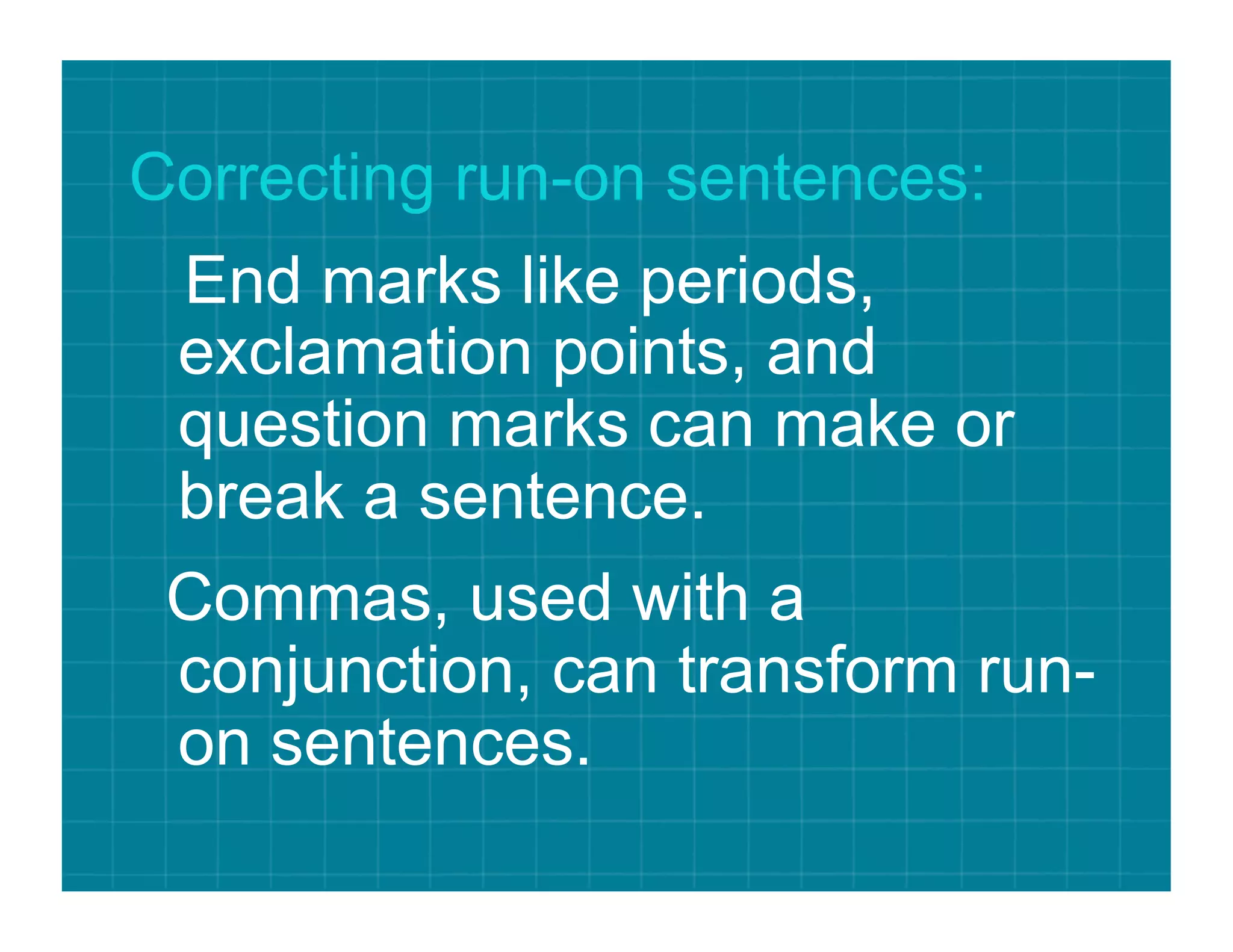 Correcting run-on sentences:

End marks like periods, exclamation points, and question marks can make or break a sentence.

Commas, used with a conjunction, can transform run-on sentences.